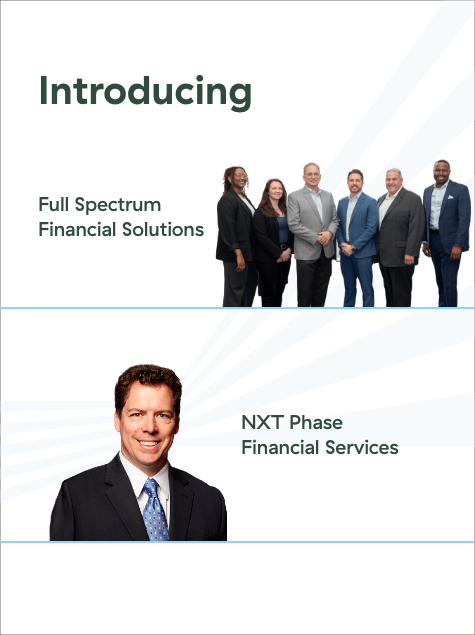 Introducing

Full Spectrum Financial Solutions

NXT Phase Financial Services